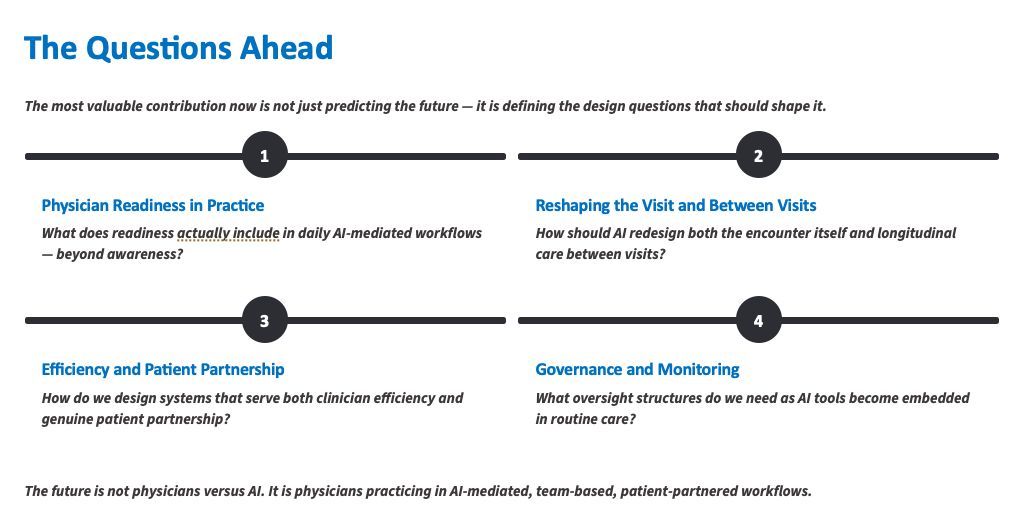 The Questions Ahead

The most valuable contribution now is not just predicting the future — it is defining the design questions that should shape it.

1

Physician Readiness in Practice

What does readiness actually include in daily AI-mediated workflows — beyond awareness?

2

Reshaping the Visit and Between Visits

How should AI redesign both the encounter itself and longitudinal care between visits?

3

Efficiency and Patient Partnership

How do we design systems that serve both clinician efficiency and genuine patient partnership?

4

Governance and Monitoring

What oversight structures do we need as AI tools become embedded in routine care?

The future is not physicians versus AI. It is physicians practicing in AI-mediated, team-based, patient-partnered workflows.